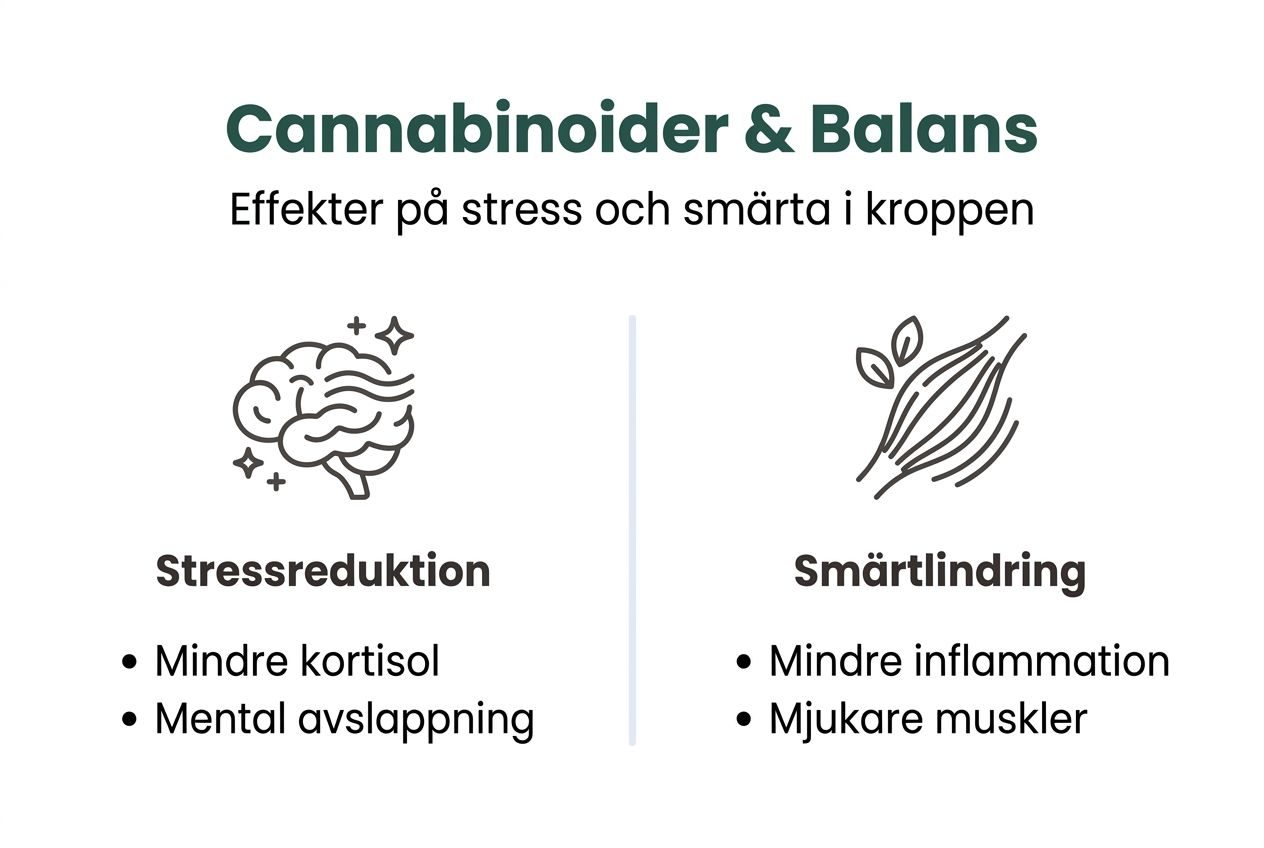 Cannabinoider & Balans

Effekter på stress och smärta i kroppen

Stressreduktion

• Mindre kortisol
• Mental avslappning

Smärtlindring

• Mindre inflammation
• Mjukare muskler